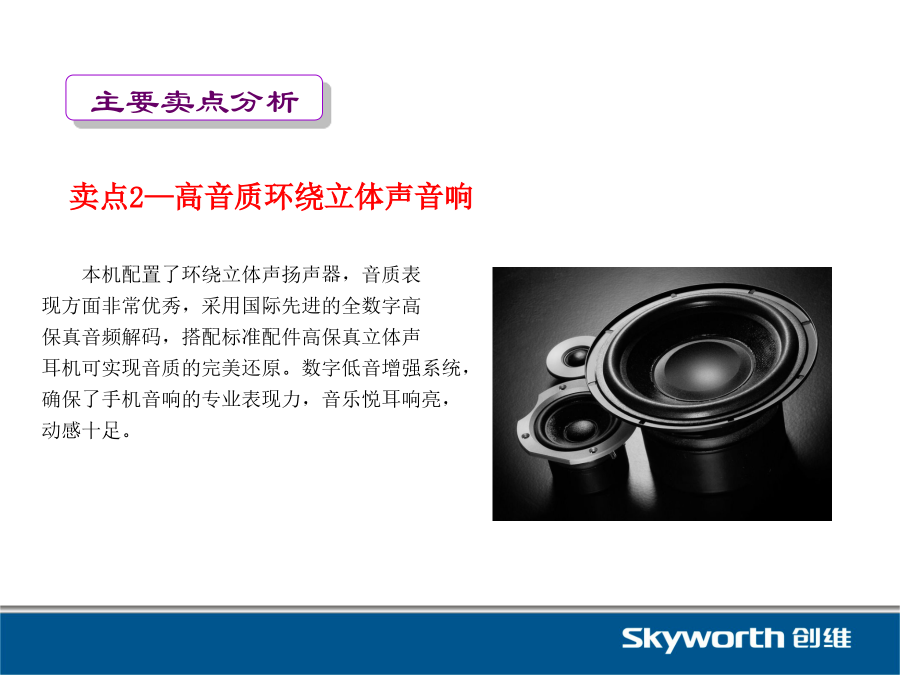 主要卖点分析

卖点2—高音质环绕立体声音响

本机配置了环绕立体声扬声器，音质表现方面非常优秀，采用国际先进的全数字高保真音频解码，搭配标准配件高保真立体声耳机可实现音质的完美还原。数字低音增强系统，确保了手机音响的专业表现力，音乐悦耳响亮，动感十足。

Skyworth 创维